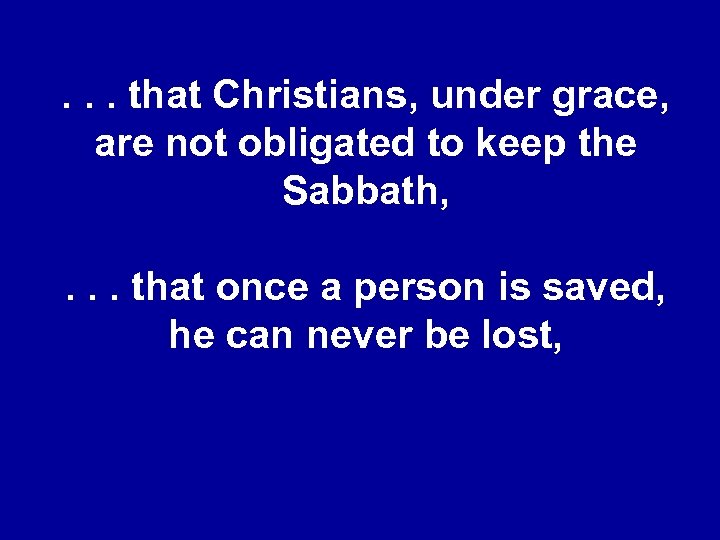 . . . that Christians, under grace, are not obligated to keep the Sabbath,

. . . that once a person is saved, he can never be lost,